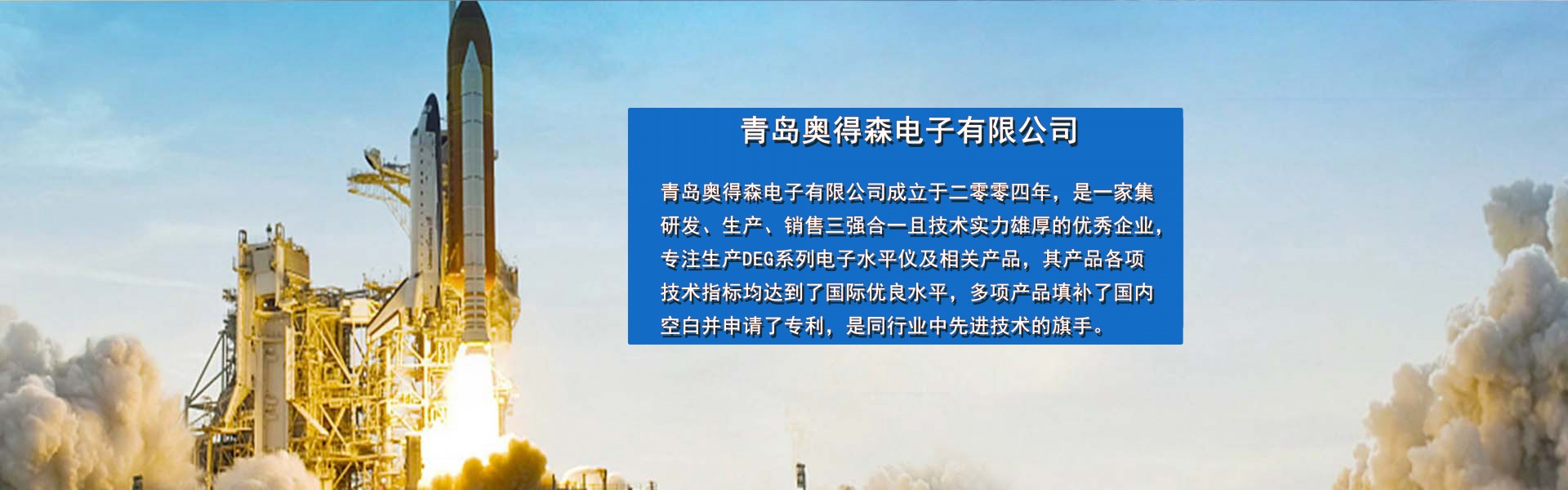 青岛奥得森电子有限公司

青岛奥得森电子有限公司成立于二零零四年，是一家集研发、生产、销售三强合一且技术实力雄厚的优秀企业，专注生产DEG系列电子水平仪及相关产品，其产品各项技术指标均达到了国际优良水平，多项产品填补了国内空白并申请了专利，是同行业中先进技术的旗手。